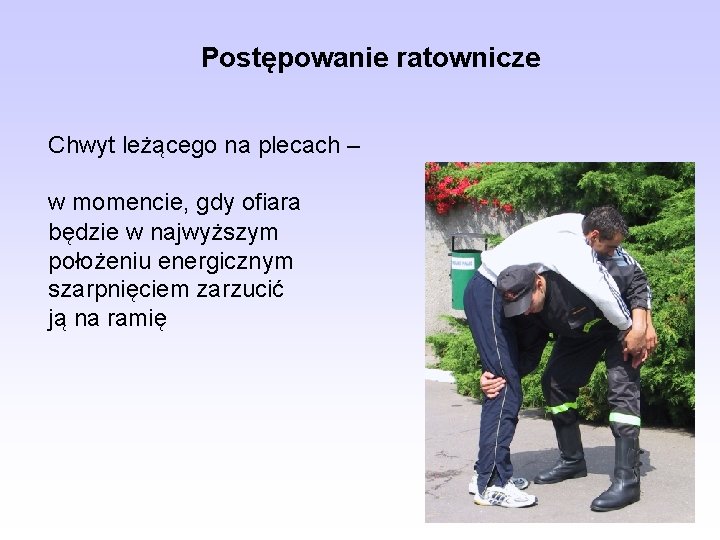 Postępowanie ratownicze

Chwyt leżącego na plecach –

w momencie, gdy ofiara będzie w najwyższym położeniu energicznym szarpnięciem zarzucić ją na ramię